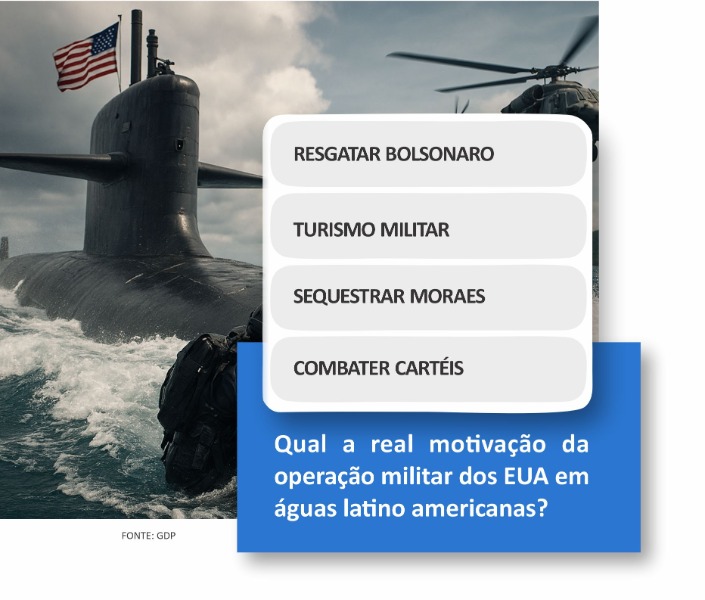 RESGATAR BOLSONARO

TURISMO MILITAR

SEQUESTRAR MORAES

COMBATER CARTÉIS

Qual a real motivação da operação militar dos EUA em águas latino americanas?

FONTE: GDP